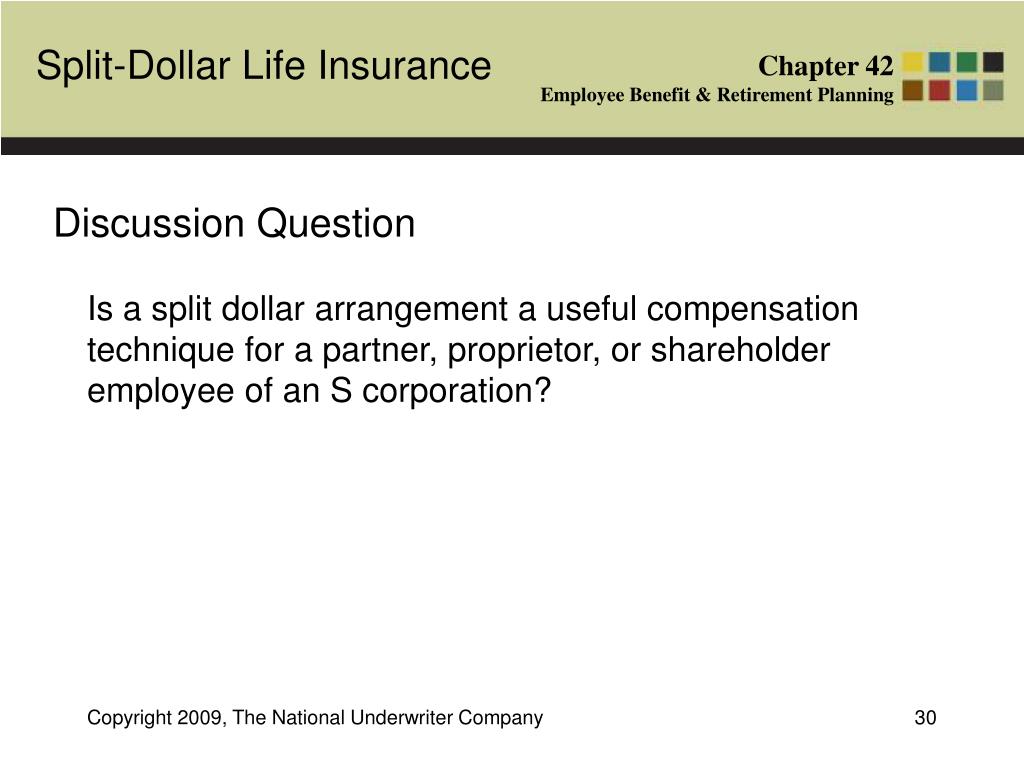 Split-Dollar Life Insurance

Chapter 42
Employee Benefit & Retirement Planning

Discussion Question

Is a split dollar arrangement a useful compensation technique for a partner, proprietor, or shareholder employee of an S corporation?

Copyright 2009, The National Underwriter Company

30